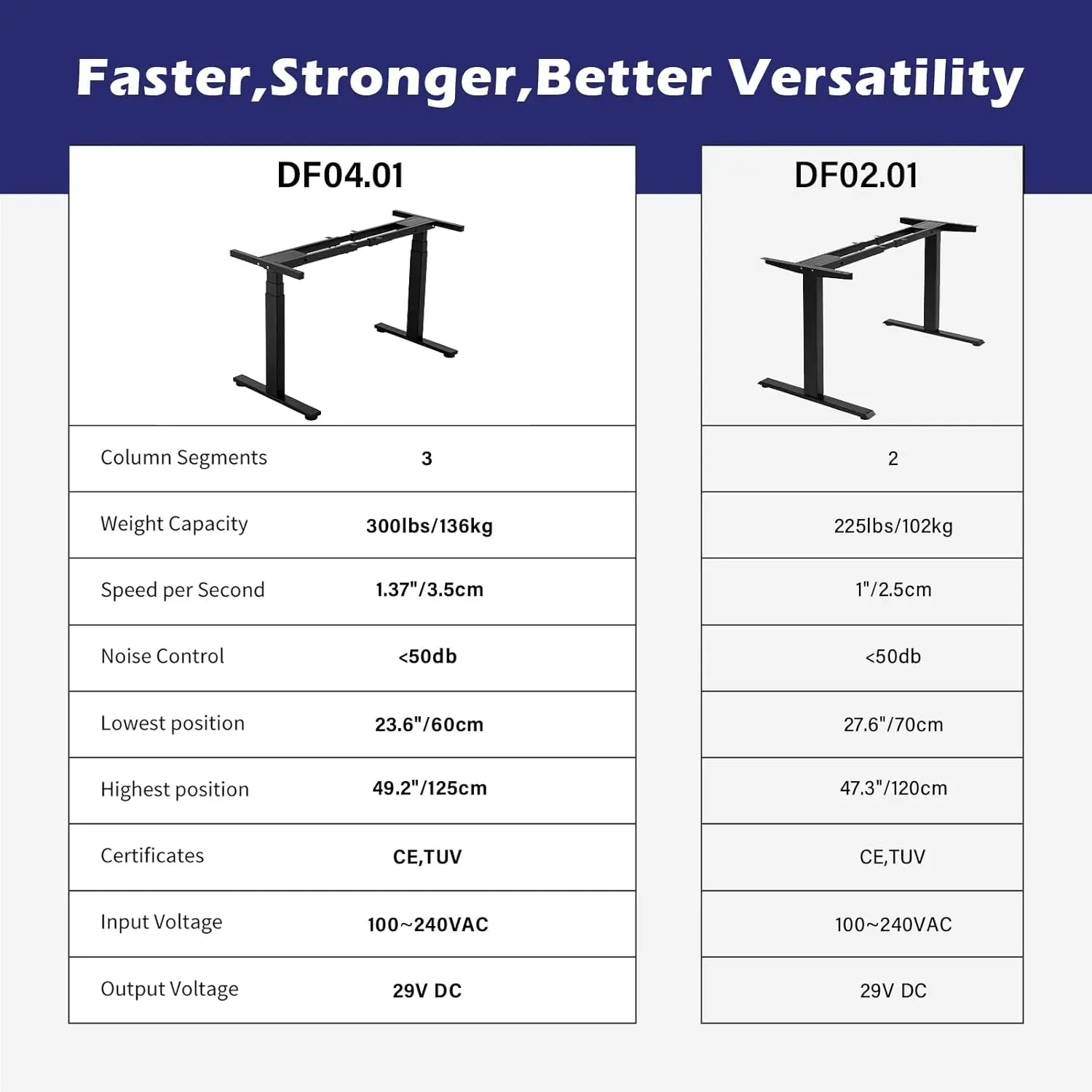 Faster,Stronger,Better Versatility

|  | DF04.01 | DF02.01 |
|---|---|---|
| Column Segments | 3 | 2 |
| Weight Capacity | 300lbs/136kg | 225lbs/102kg |
| Speed per Second | 1.37"/3.5cm | 1"/2.5cm |
| Noise Control | <50db | <50db |
| Lowest position | 23.6"/60cm | 27.6"/70cm |
| Highest position | 49.2"/125cm | 47.3"/120cm |
| Certificates | CE,TUV | CE,TUV |
| Input Voltage | 100~240VAC | 100~240VAC |
| Output Voltage | 29V DC | 29V DC |